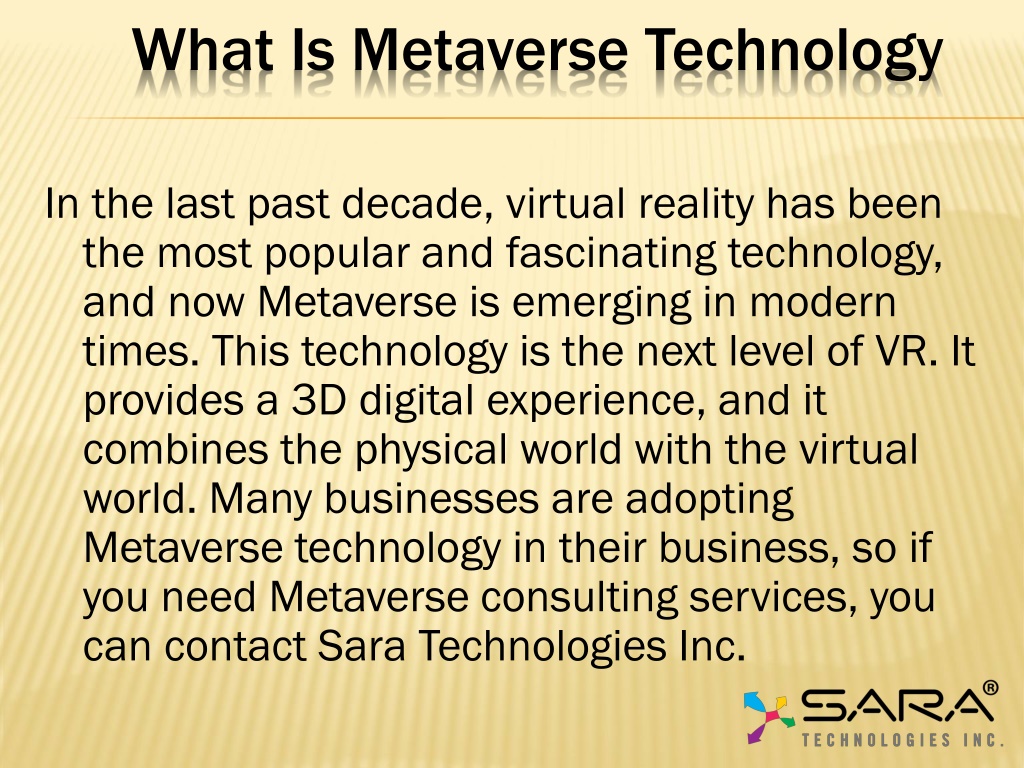 What Is Metaverse Technology

In the last past decade, virtual reality has been the most popular and fascinating technology, and now Metaverse is emerging in modern times. This technology is the next level of VR. It provides a 3D digital experience, and it combines the physical world with the virtual world. Many businesses are adopting Metaverse technology in their business, so if you need Metaverse consulting services, you can contact Sara Technologies Inc.

SARA®
TECHNOLOGIES INC.